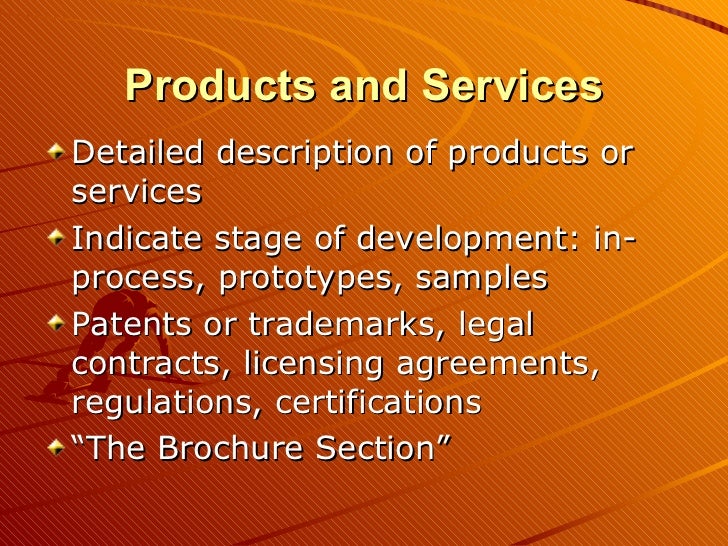 Products and Services

Detailed description of products or services

Indicate stage of development: in-process, prototypes, samples

Patents or trademarks, legal contracts, licensing agreements, regulations, certifications

“The Brochure Section”